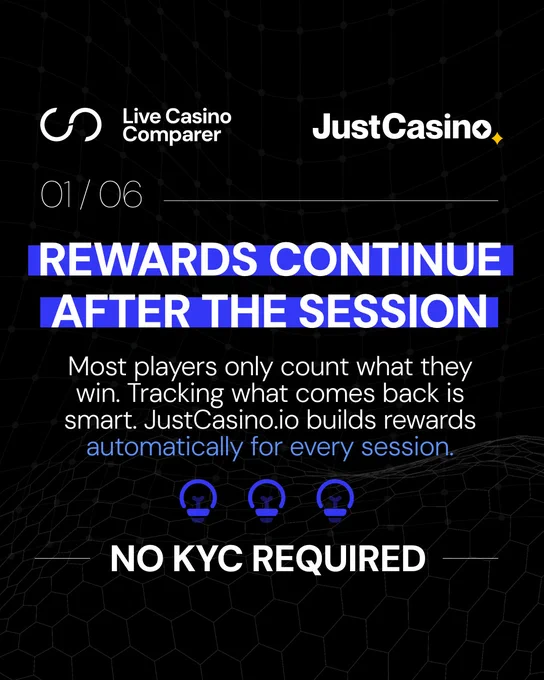 Live Casino Comparer

JustCasino

01 / 06

REWARDS CONTINUE AFTER THE SESSION

Most players only count what they win. Tracking what comes back is smart. JustCasino.io builds rewards automatically for every session.

NO KYC REQUIRED